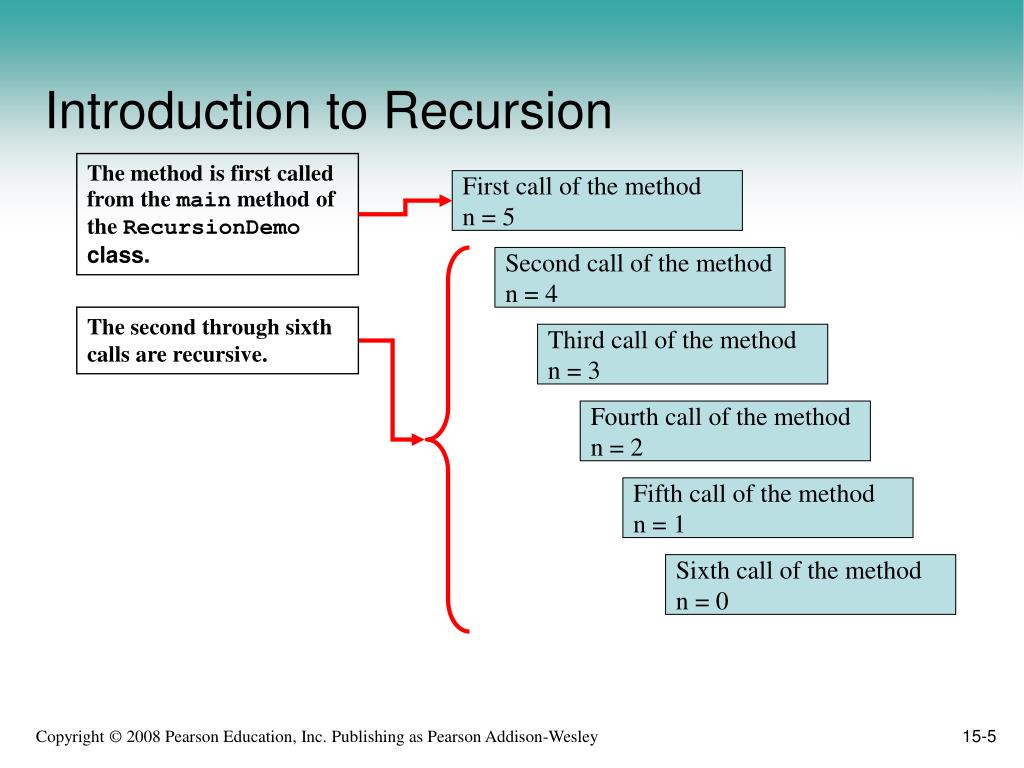 Introduction to Recursion

The method is first called from the main method of the RecursionDemo class.

The second through sixth calls are recursive.

First call of the method
n = 5

Second call of the method
n = 4

Third call of the method
n = 3

Fourth call of the method
n = 2

Fifth call of the method
n = 1

Sixth call of the method
n = 0

Copyright © 2008 Pearson Education, Inc. Publishing as Pearson Addison-Wesley

15-5